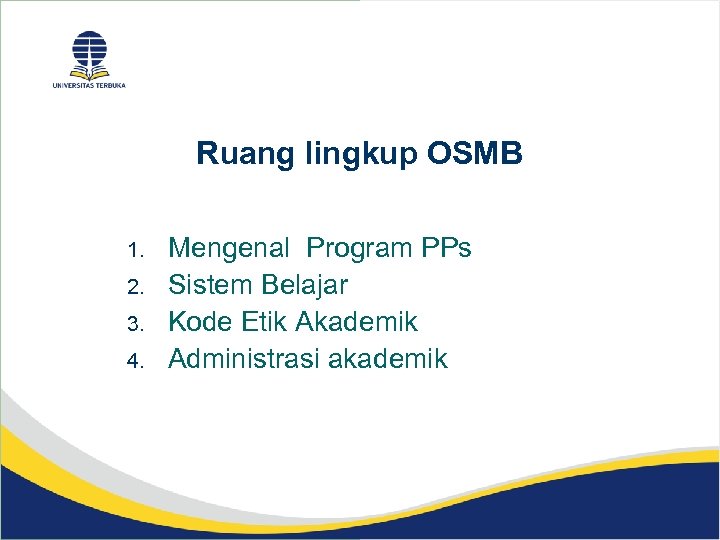 UNIVERSITAS TERBUKA

Ruang lingkup OSMB

1. Mengenal Program PPs
2. Sistem Belajar
3. Kode Etik Akademik
4. Administrasi akademik